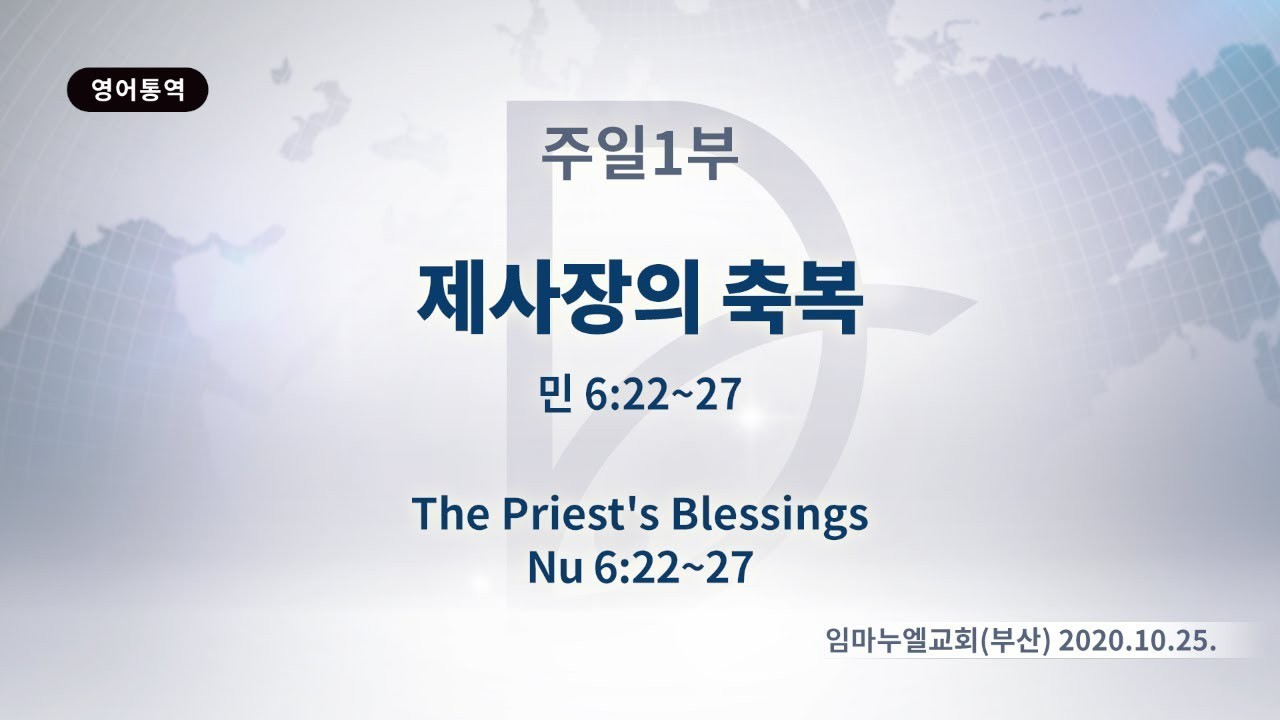 영어통역

주일1부

제사장의 축복

민 6:22~27

The Priest's Blessings
Nu 6:22~27

임마누엘교회(부산) 2020.10.25.